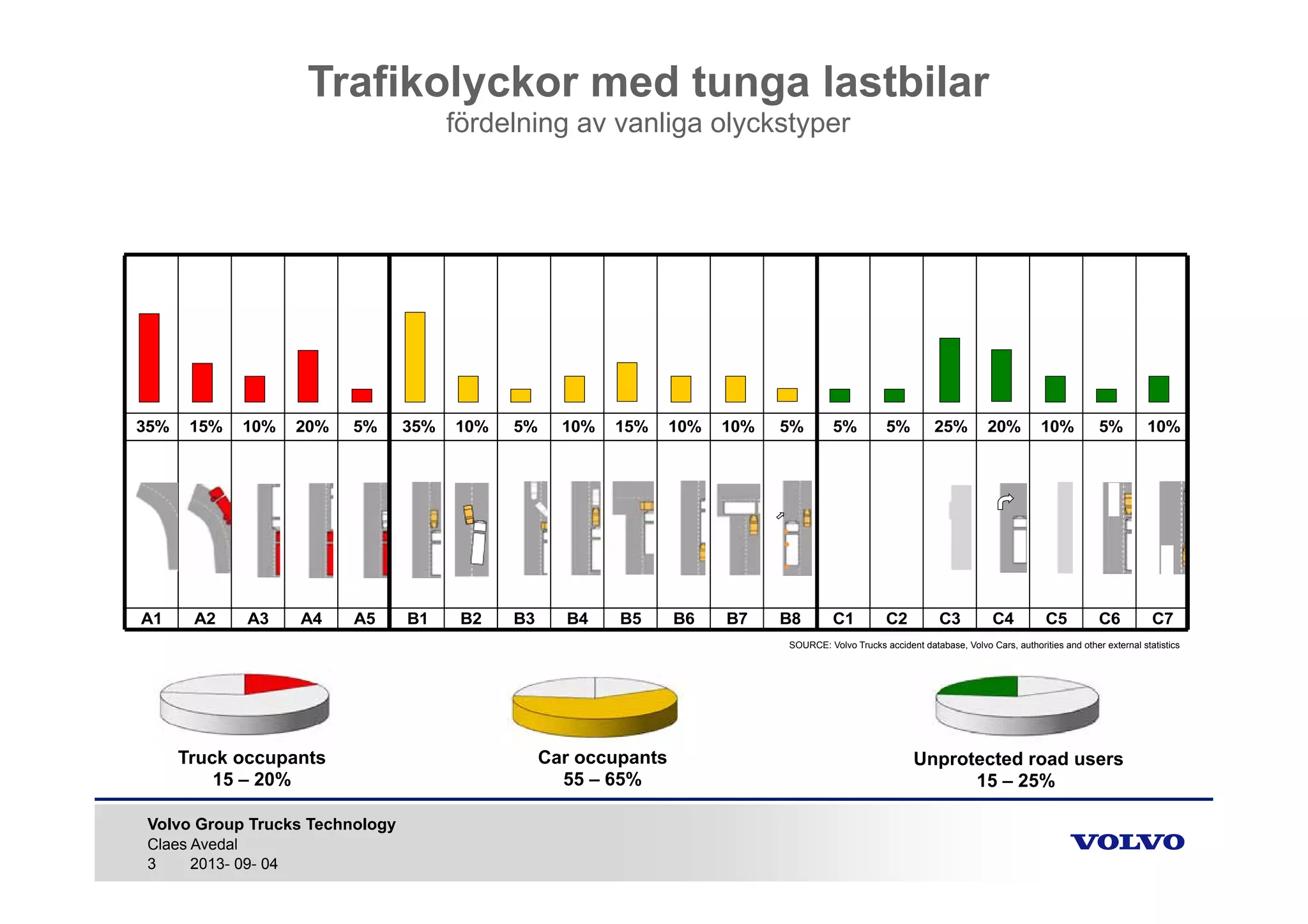 Trafikolyckor med tunga lastbilar
fördelning av vanliga olyckstyper

| 35% | 15% | 10% | 20% | 5% | 35% | 10% | 5% | 10% | 15% | 10% | 10% | 5% | 5% | 5% | 25% | 20% | 10% | 5% | 10% |
|---|---|---|---|---|---|---|---|---|---|---|---|---|---|---|---|---|---|---|---|
| A1 | A2 | A3 | A4 | A5 | B1 | B2 | B3 | B4 | B5 | B6 | B7 | B8 | C1 | C2 | C3 | C4 | C5 | C6 | C7 |

SOURCE: Volvo Trucks accident database, Volvo Cars, authorities and other external statistics

Truck occupants
15 – 20%

Car occupants
55 – 65%

Unprotected road users
15 – 25%

Volvo Group Trucks Technology
Claes Avedal
3 2013- 09- 04

VOLVO